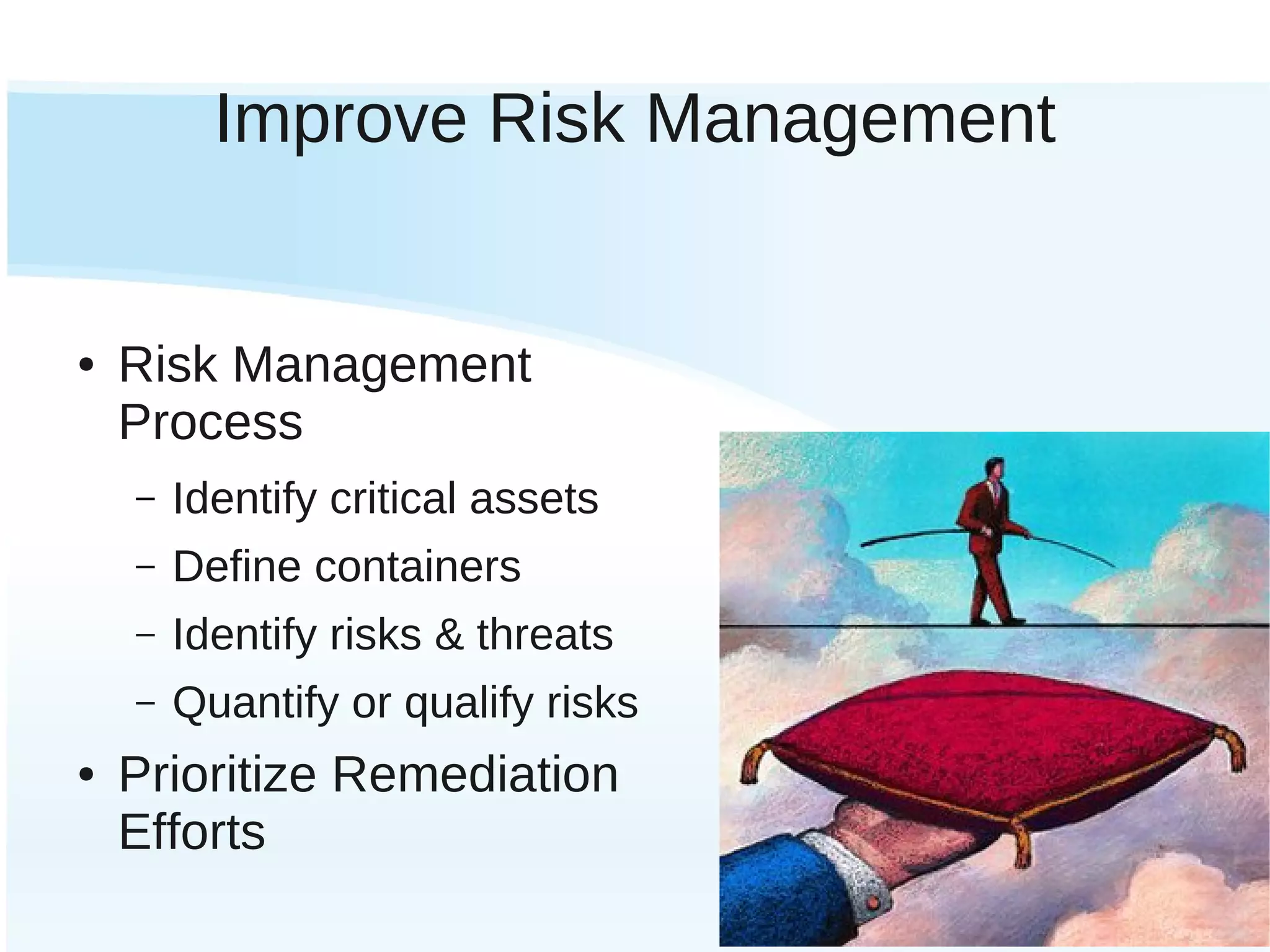 Improve Risk Management

• Risk Management Process

– Identify critical assets

– Define containers

– Identify risks & threats

– Quantify or qualify risks

• Prioritize Remediation Efforts